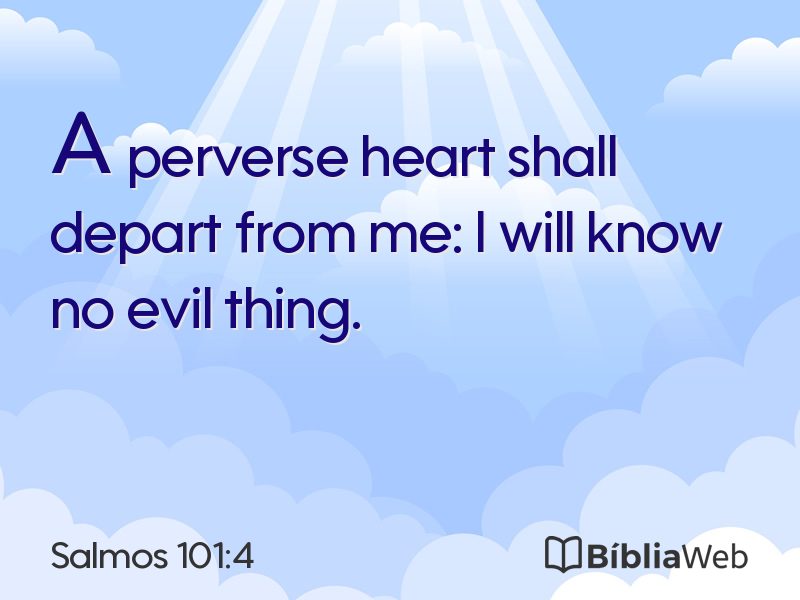 A perverse heart shall depart from me: I will know no evil thing.

Salmos 101:4

BíbliaWeb